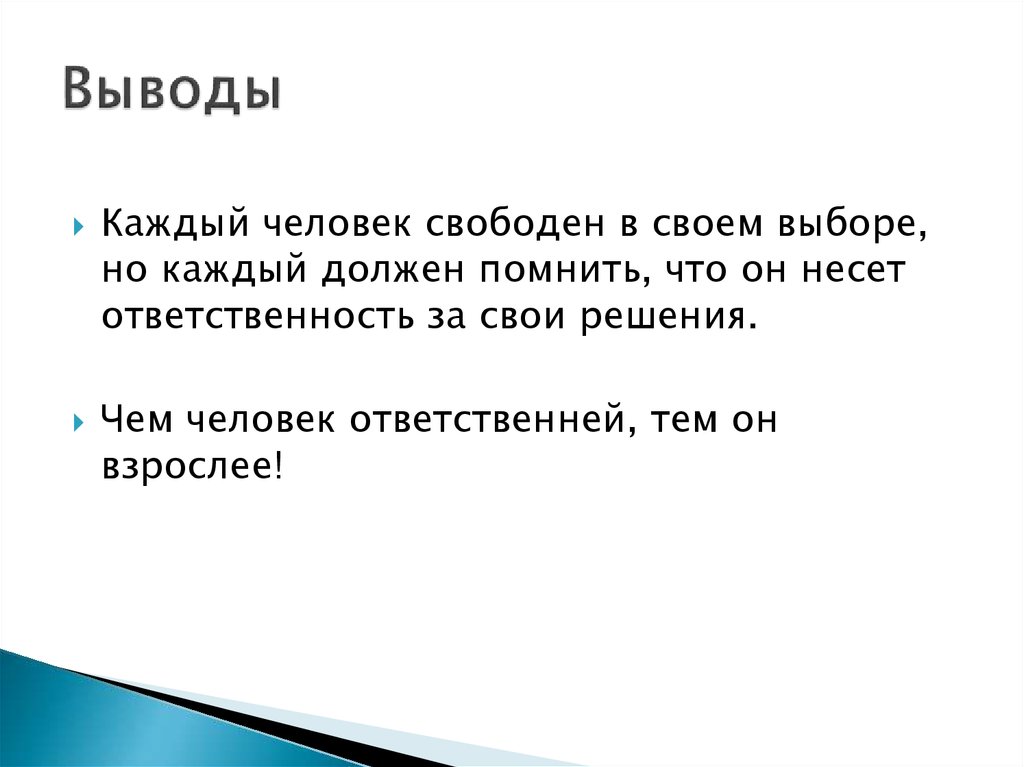 Выводы

Каждый человек свободен в своем выборе, но каждый должен помнить, что он несет ответственность за свои решения.

Чем человек ответственней, тем он взрослее!